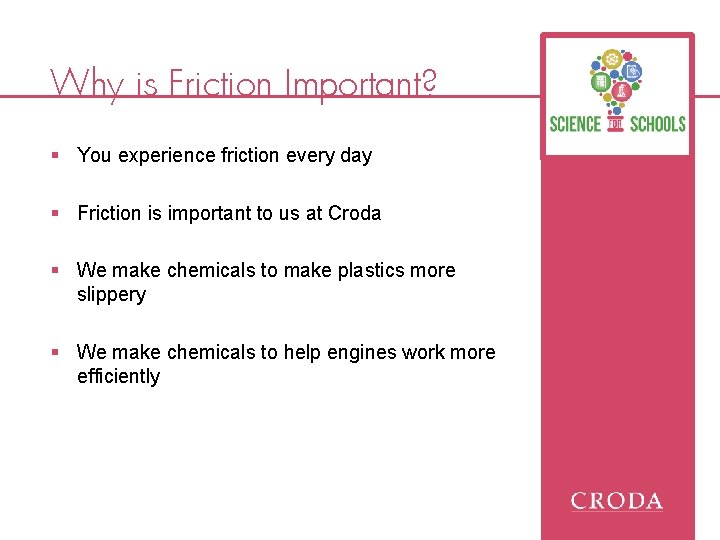 Why is Friction Important?

SCIENCE FOR SCHOOLS

▪ You experience friction every day

▪ Friction is important to us at Croda

▪ We make chemicals to make plastics more slippery

▪ We make chemicals to help engines work more efficiently

CRODA